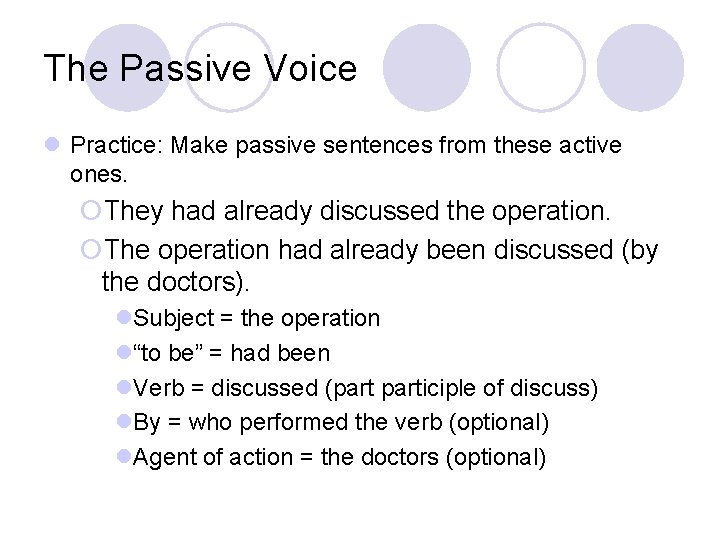 The Passive Voice

Practice: Make passive sentences from these active ones.

They had already discussed the operation.

The operation had already been discussed (by the doctors).

Subject = the operation

“to be” = had been

Verb = discussed (part participle of discuss)

By = who performed the verb (optional)

Agent of action = the doctors (optional)